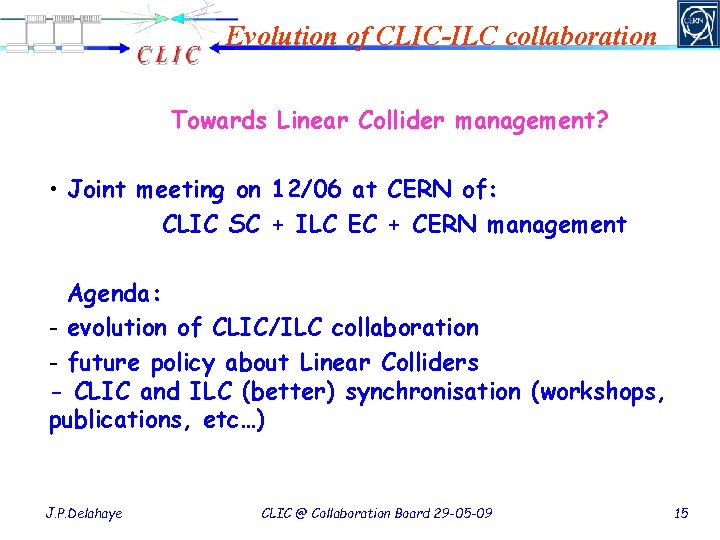 CLIC

Evolution of CLIC-ILC collaboration

CERN

Towards Linear Collider management?

• Joint meeting on 12/06 at CERN of:
CLIC SC + ILC EC + CERN management

Agenda:
- evolution of CLIC/ILC collaboration
- future policy about Linear Colliders
- CLIC and ILC (better) synchronisation (workshops, publications, etc…)

J.P.Delahaye

CLIC @ Collaboration Board 29-05-09

15